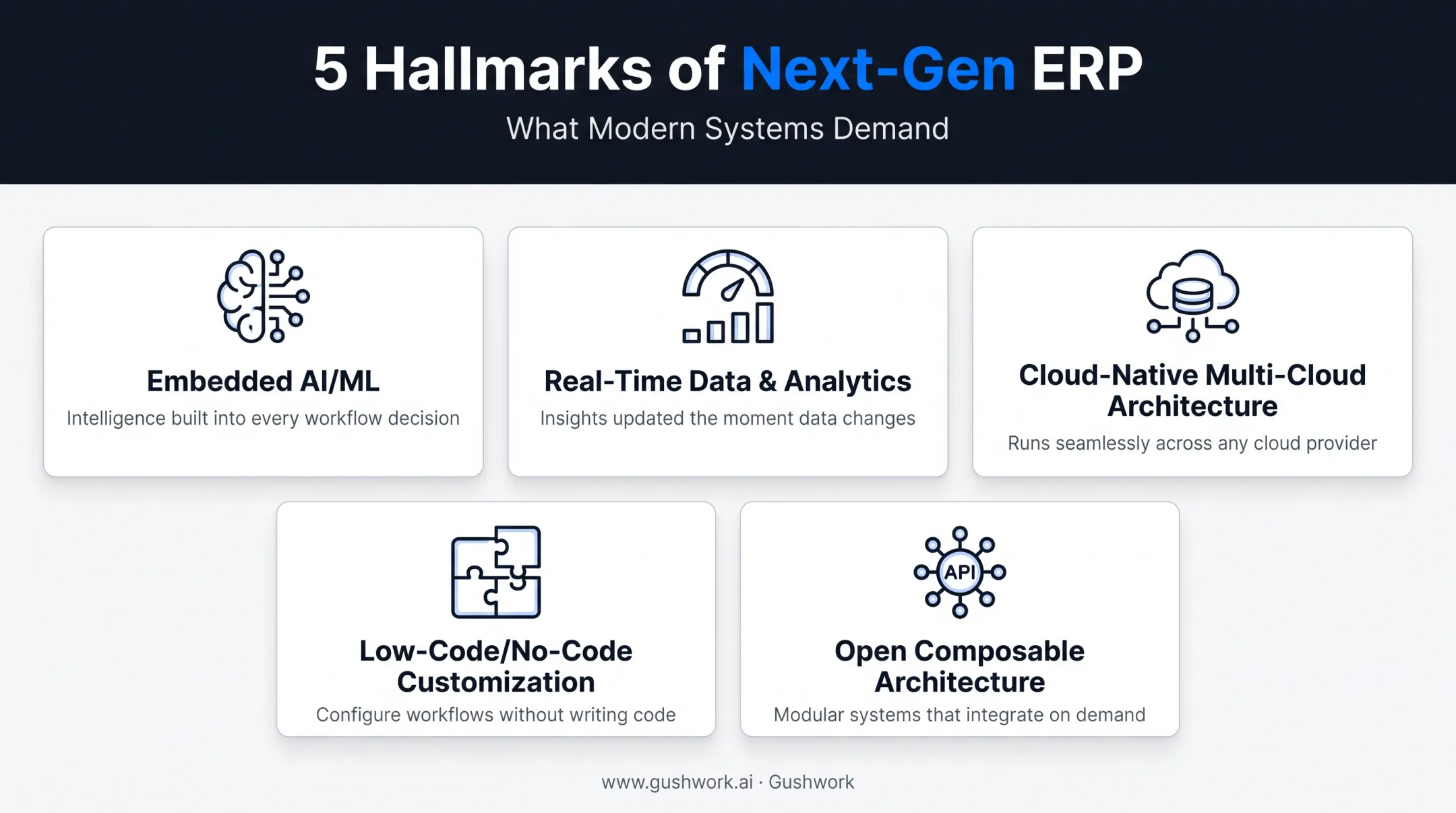 5 Hallmarks of Next-Gen ERP
What Modern Systems Demand

Embedded AI/ML
Intelligence built into every workflow decision

Real-Time Data & Analytics
Insights updated the moment data changes

Cloud-Native Multi-Cloud Architecture
Runs seamlessly across any cloud provider

Low-Code/No-Code Customization
Configure workflows without writing code

API

Open Composable Architecture
Modular systems that integrate on demand

www.gushwork.ai · Gushwork